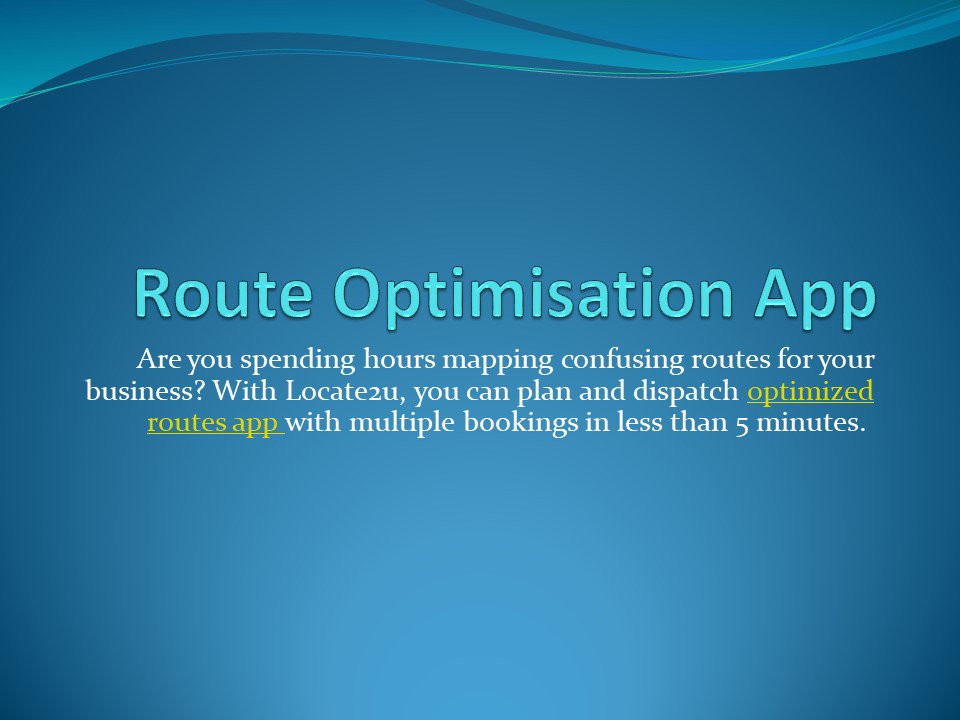 Route Optimisation App

Are you spending hours mapping confusing routes for your business? With Locate2u, you can plan and dispatch optimized routes app with multiple bookings in less than 5 minutes.